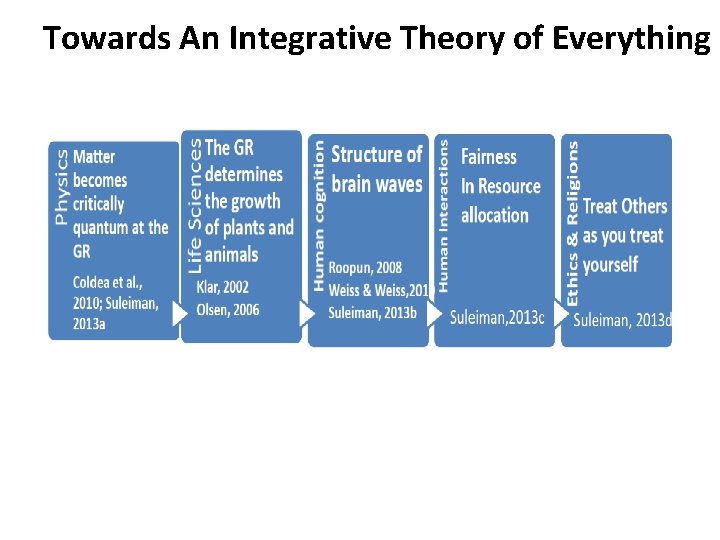 Towards An Integrative Theory of Everything

Physics
Matter becomes critically quantum at the GR
Coldea et al., 2010; Suleiman, 2013a

Life Sciences
The GR determines the growth of plants and animals
Klar, 2002
Olsen, 2006

Human cognition
Structure of brain waves
Roopun, 2008
Weiss & Weiss,201
Suleiman, 2013b

Human Interactions
Fairness
In Resource allocation
Suleiman,2013c

Ethics & Religions
Treat Others as you treat yourself
Suleiman, 2013d